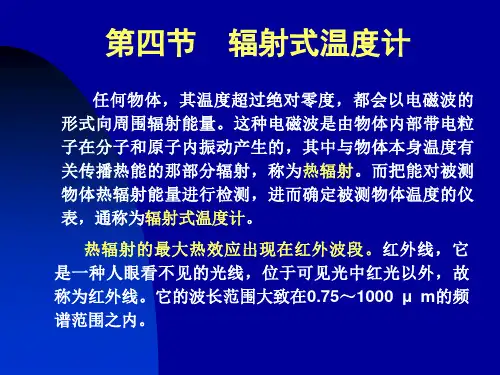 第四节　辐射式温度计

任何物体，其温度超过绝对零度，都会以电磁波的形式向周围辐射能量。这种电磁波是由物体内部带电粒子在分子和原子内振动产生的，其中与物体本身温度有关传播热能的那部分辐射，称为热辐射。而把能对被测物体热辐射能量进行检测，进而确定被测物体温度的仪表，通称为辐射式温度计。

热辐射的最大热效应出现在红外波段。红外线，它是一种人眼看不见的光线，位于可见光中红光以外，故称为红外线。它的波长范围大致在0.75～1000 μ m的频谱范围之内。